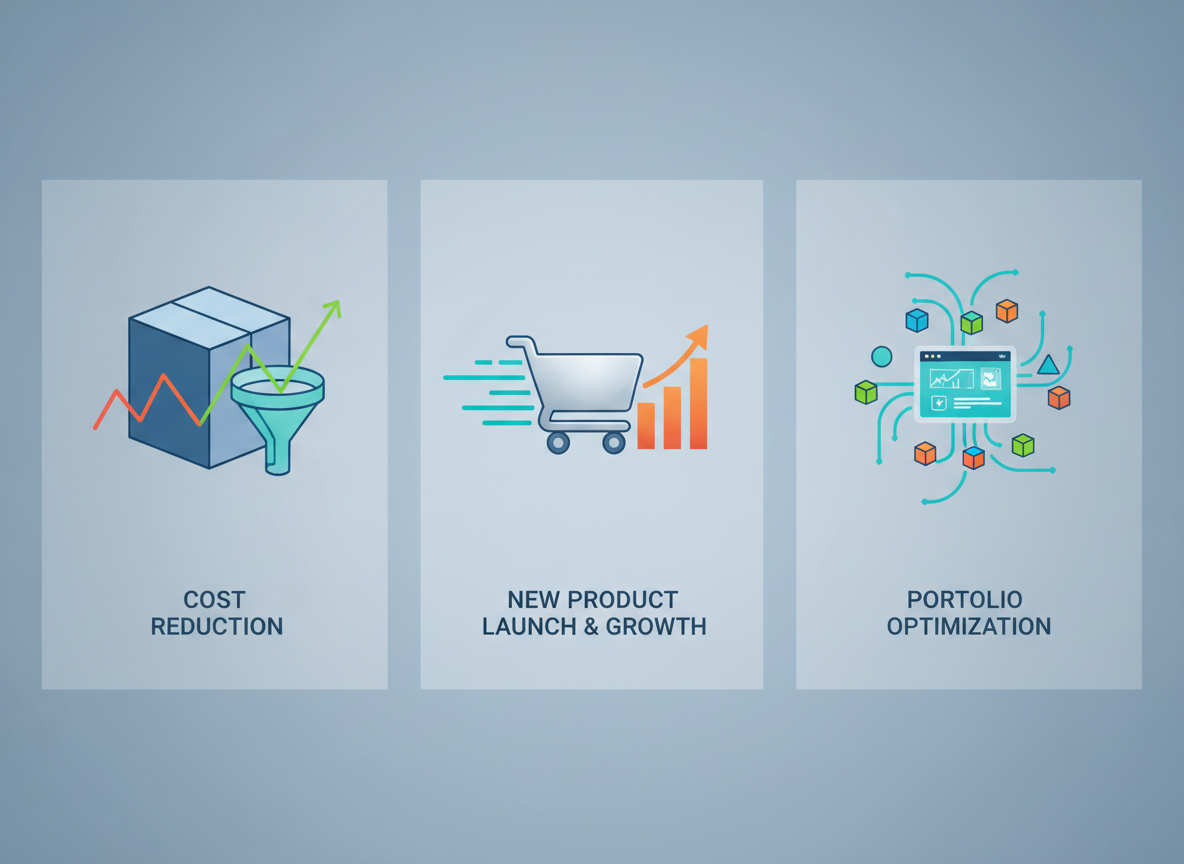 COST REDUCTION

NEW PRODUCT LAUNCH & GROWTH

PORTOLIO OPTIMIZATION